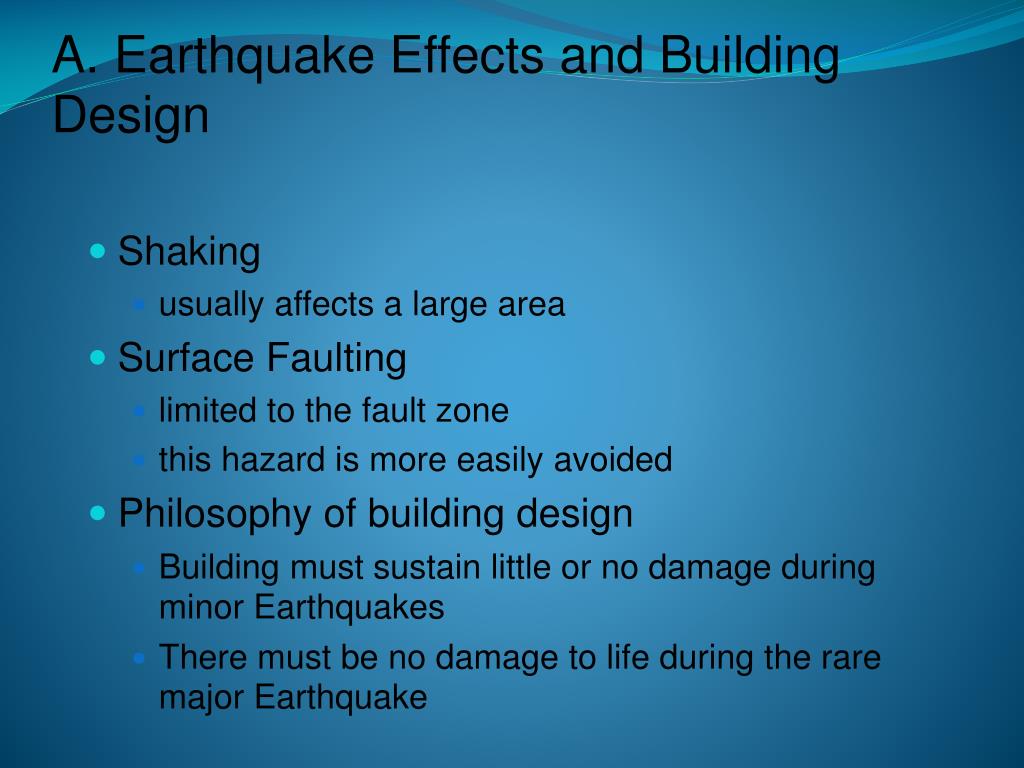 A. Earthquake Effects and Building Design

- Shaking
  - usually affects a large area
- Surface Faulting
  - limited to the fault zone
  - this hazard is more easily avoided
- Philosophy of building design
  - Building must sustain little or no damage during minor Earthquakes
  - There must be no damage to life during the rare major Earthquake